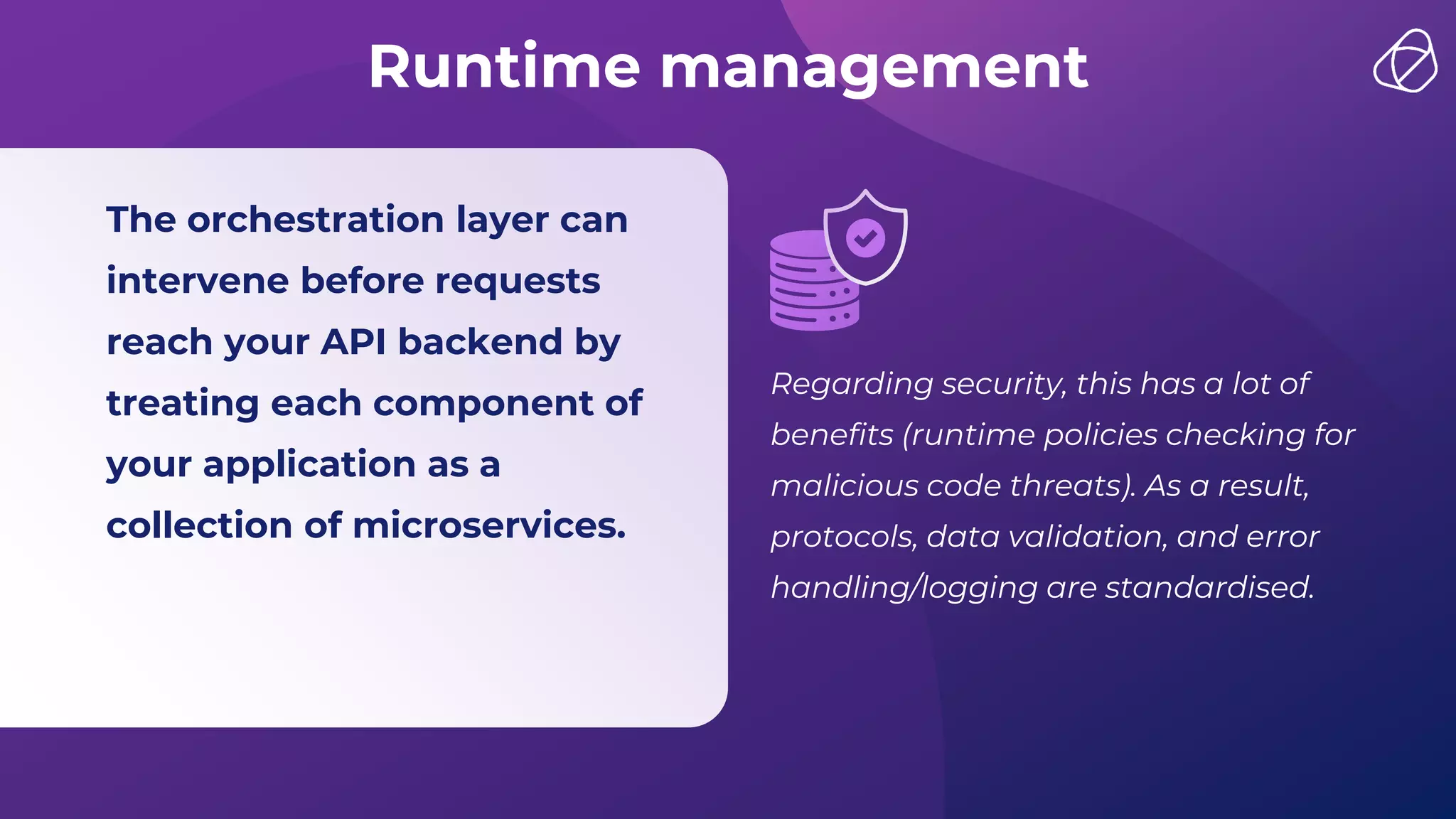 Runtime management

The orchestration layer can intervene before requests reach your API backend by treating each component of your application as a collection of microservices.

Regarding security, this has a lot of benefits (runtime policies checking for malicious code threats). As a result, protocols, data validation, and error handling/logging are standardised.